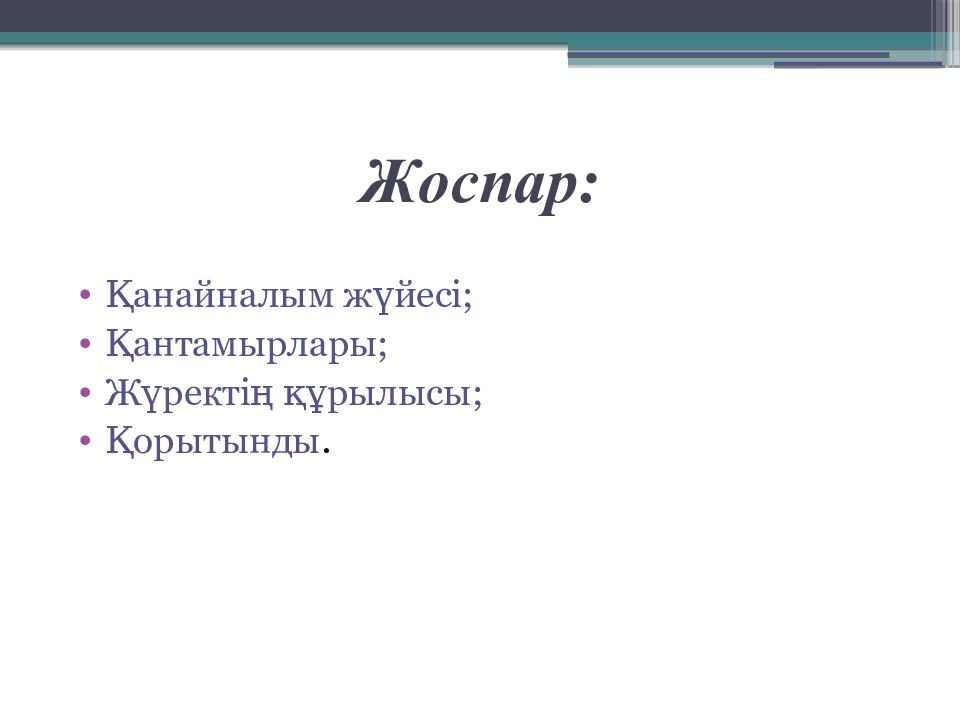 Жоспар:

• Қанайналым жүйесі;
• Қантамырлары;
• Жүректің құрылысы;
• Қорытынды.